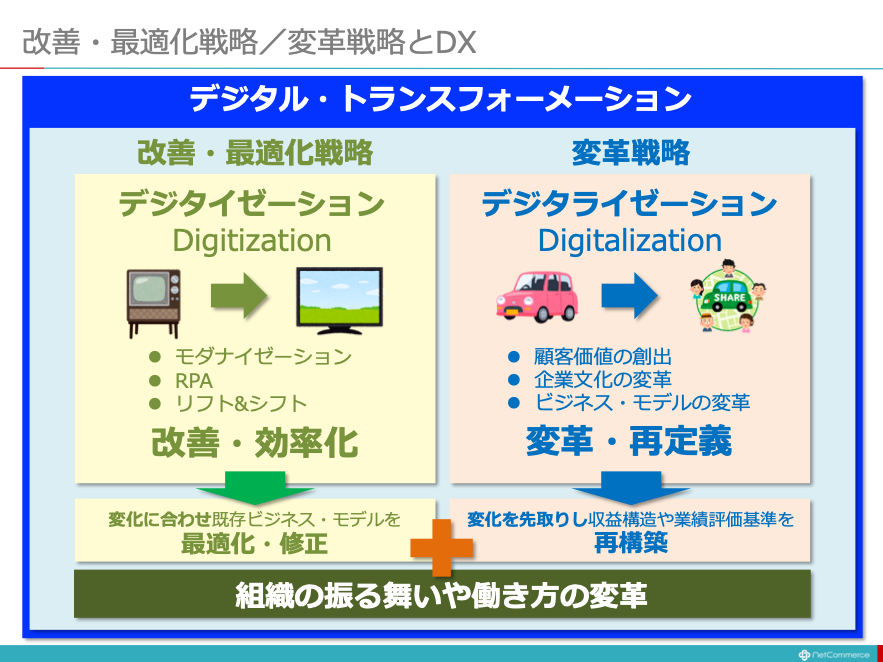 改善・最適化戦略／変革戦略とDX

デジタル・トランスフォーメーション

改善・最適化戦略

デジタイゼーション
Digitization

● モダナイゼーション
● RPA
● リフト&シフト

改善・効率化

変化に合わせ既存ビジネス・モデルを
最適化・修正

変革戦略

デジタライゼーション
Digitalization

SHARE

● 顧客価値の創出
● 企業文化の変革
● ビジネス・モデルの変革

変革・再定義

変化を先取りし収益構造や業績評価基準を
再構築

組織の振る舞いや働き方の変革

NetCommerce